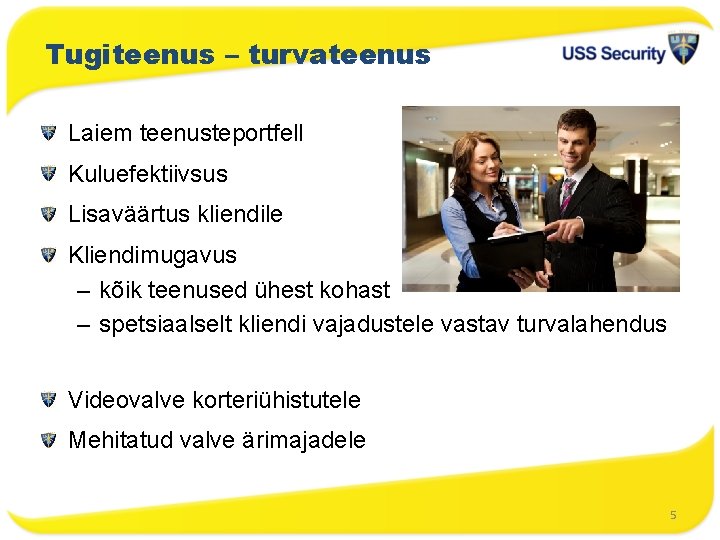 Tugiteenus – turvateenus

USS Security

Laiem teenusteportfell

Kuluefektiivsus

Lisaväärtus kliendile

Kliendimugavus
– kõik teenused ühest kohast
– spetsiaalselt kliendi vajadustele vastav turvalahendus

Videovalve korteriühistutele

Mehitatud valve ärimajadele

5